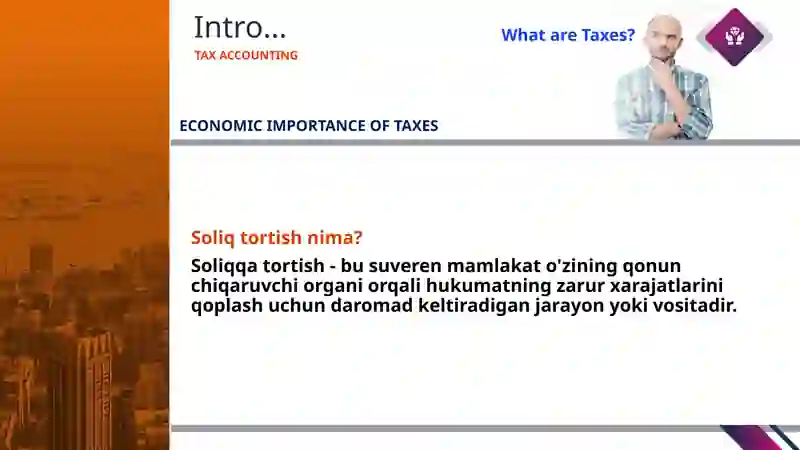 Intro...
TAX ACCOUNTING

What are Taxes?

ECONOMIC IMPORTANCE OF TAXES

Soliq tortish nima?

Soliqqa tortish - bu suveren mamlakat o'zining qonun chiqaruvchi organi orqali hukumatning zarur xarajatlarini qoplash uchun daromad keltiradigan jarayon yoki vositadir.